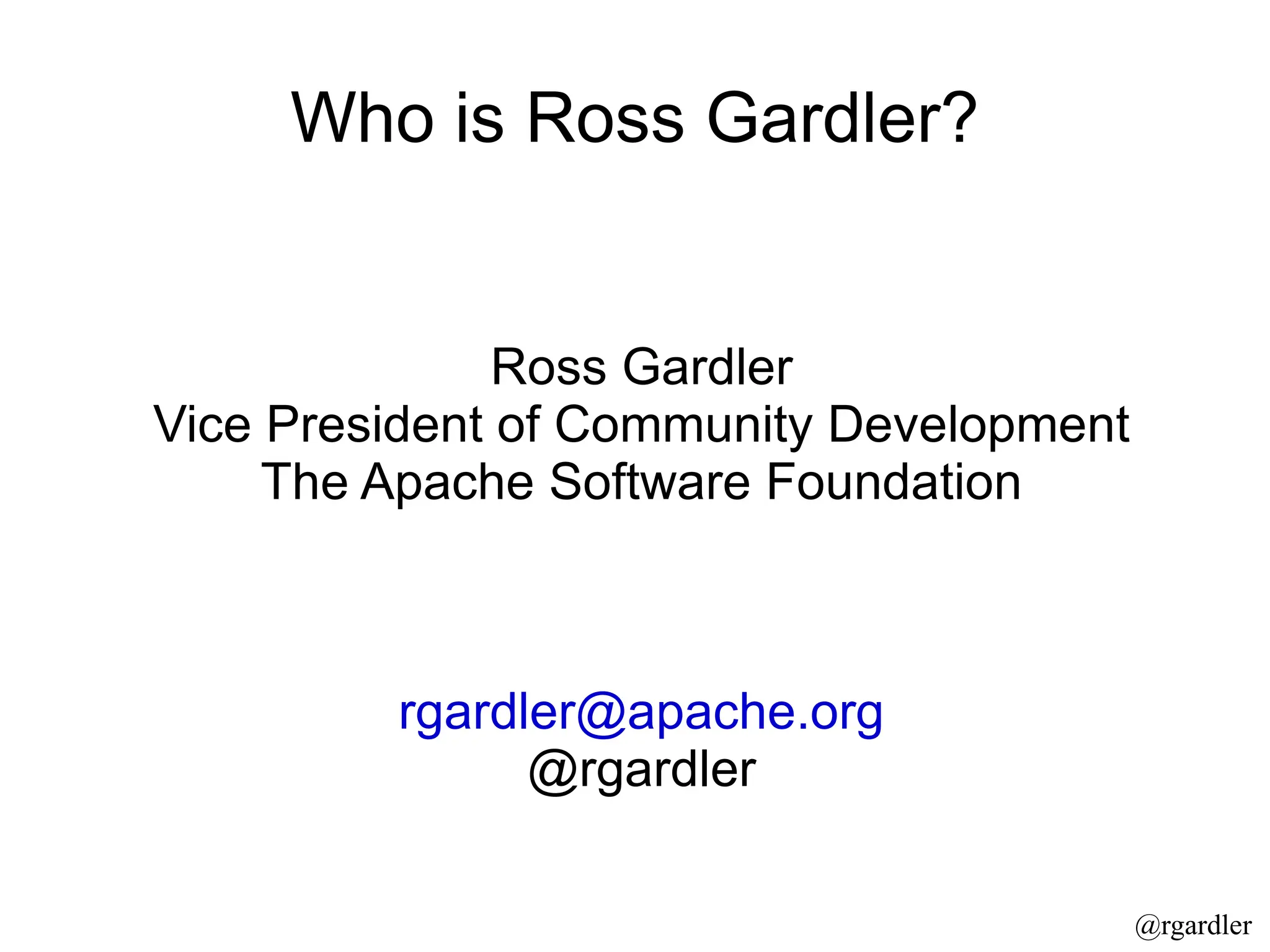 Who is Ross Gardler?

Ross Gardler
Vice President of Community Development
The Apache Software Foundation

rgardler@apache.org
@rgardler

@rgardler